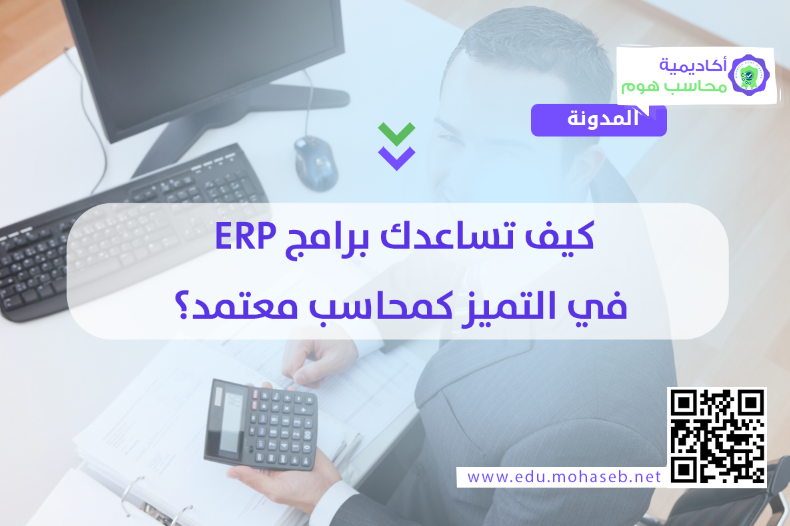 أكاديمية
محاسب هوم

المدونة

كيف تساعدك برامج ERP
في التميز كمحاسب معتمد؟

www.edu.mohaseb.net